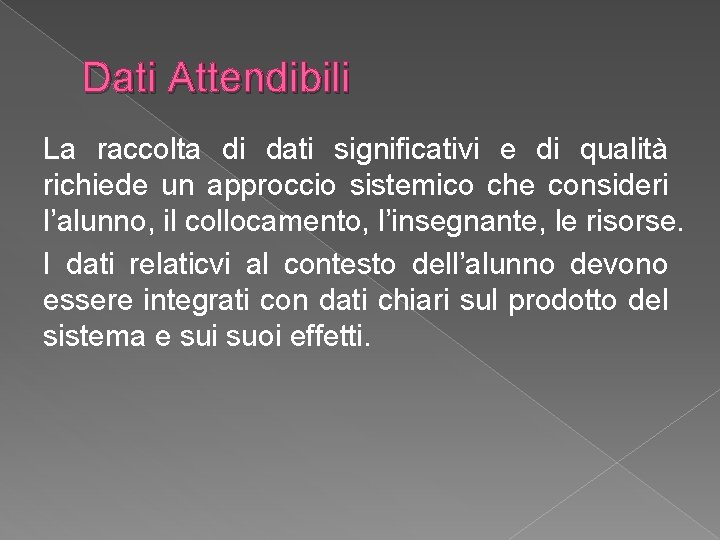 Dati Attendibili

La raccolta di dati significativi e di qualità richiede un approccio sistemico che consideri l’alunno, il collocamento, l’insegnante, le risorse.

I dati relaticvi al contesto dell’alunno devono essere integrati con dati chiari sul prodotto del sistema e sui suoi effetti.